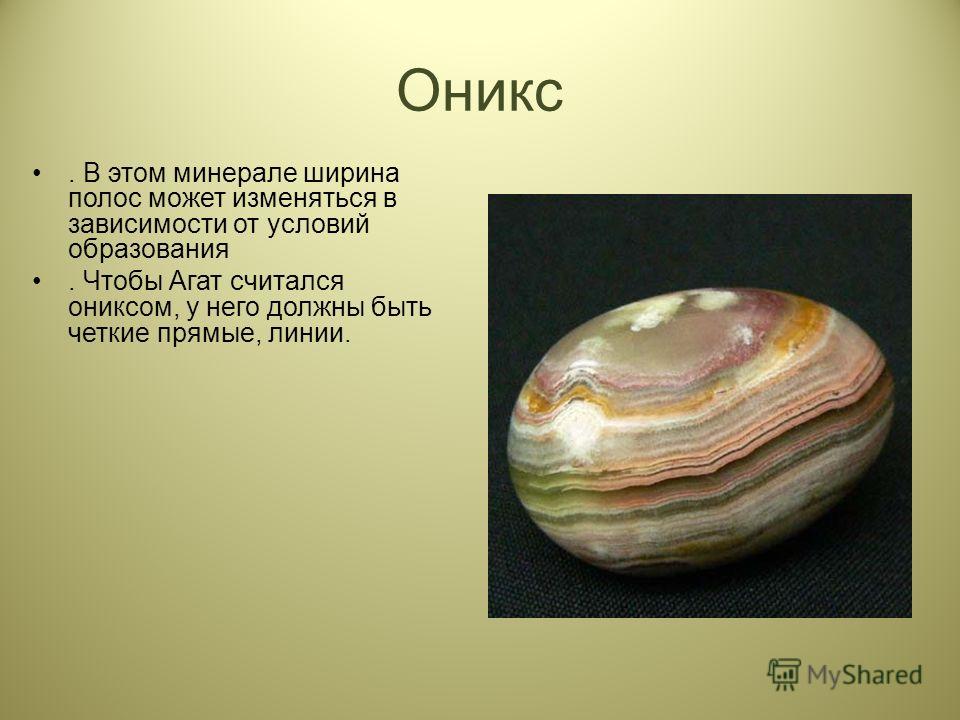 Оникс

• . В этом минерале ширина полос может изменяться в зависимости от условий образования

• . Чтобы Агат считался ониксом, у него должны быть четкие прямые, линии.

MyShared